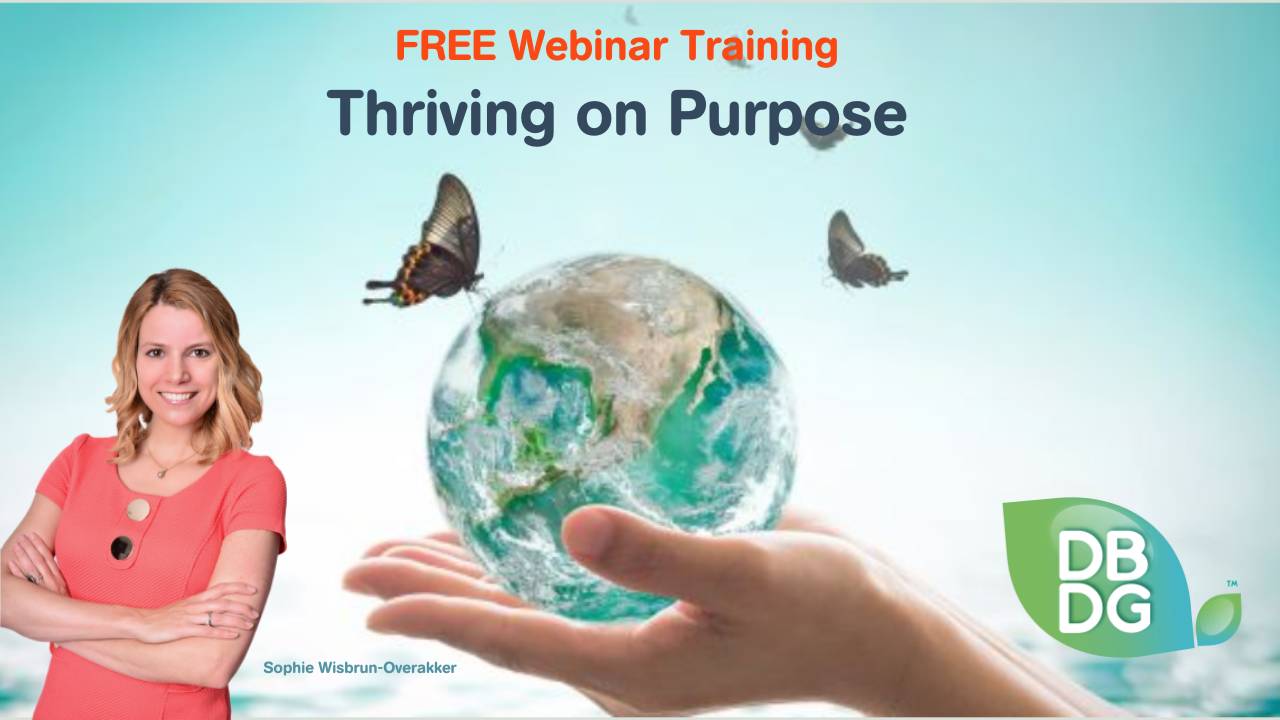 FREE Webinar Training
Thriving on Purpose

Sophie Wisbrun-Overakker

DB
DG
™